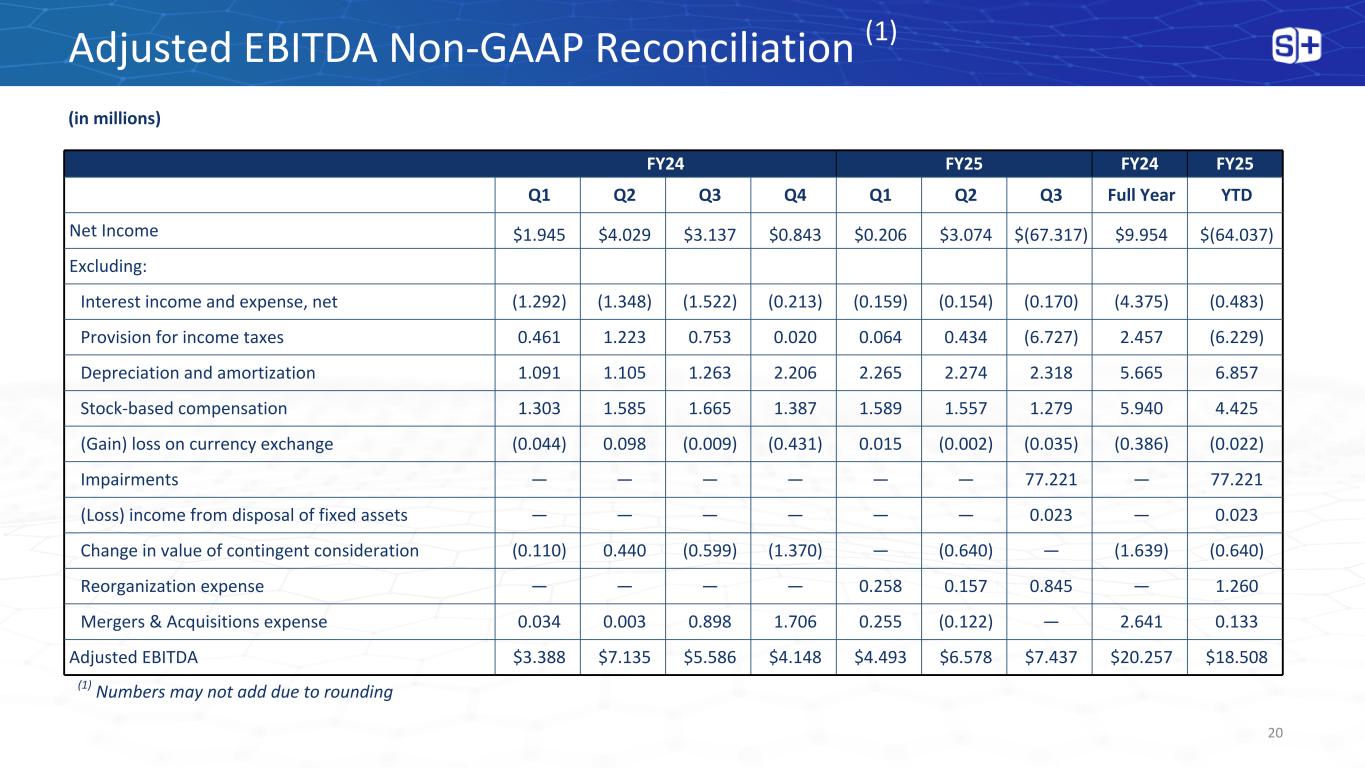 Adjusted EBITDA Non-GAAP Reconciliation $^{(1)}$

S+

(in millions)

| | FY24 | | | | FY25 | | | FY24 | FY25 |
|---|---|---|---|---|---|---|---|---|---|
| | Q1 | Q2 | Q3 | Q4 | Q1 | Q2 | Q3 | Full Year | YTD |
| Net Income | \$1.945 | \$4.029 | \$3.137 | \$0.843 | \$0.206 | \$3.074 | \$(67.317) | \$9.954 | \$(64.037) |
| Excluding: | | | | | | | | | |
| Interest income and expense, net | (1.292) | (1.348) | (1.522) | (0.213) | (0.159) | (0.154) | (0.170) | (4.375) | (0.483) |
| Provision for income taxes | 0.461 | 1.223 | 0.753 | 0.020 | 0.064 | 0.434 | (6.727) | 2.457 | (6.229) |
| Depreciation and amortization | 1.091 | 1.105 | 1.263 | 2.206 | 2.265 | 2.274 | 2.318 | 5.665 | 6.857 |
| Stock-based compensation | 1.303 | 1.585 | 1.665 | 1.387 | 1.589 | 1.557 | 1.279 | 5.940 | 4.425 |
| (Gain) loss on currency exchange | (0.044) | 0.098 | (0.009) | (0.431) | 0.015 | (0.002) | (0.035) | (0.386) | (0.022) |
| Impairments | — | — | — | — | — | — | 77.221 | — | 77.221 |
| (Loss) income from disposal of fixed assets | — | — | — | — | — | — | 0.023 | — | 0.023 |
| Change in value of contingent consideration | (0.110) | 0.440 | (0.599) | (1.370) | — | (0.640) | — | (1.639) | (0.640) |
| Reorganization expense | — | — | — | — | 0.258 | 0.157 | 0.845 | — | 1.260 |
| Mergers & Acquisitions expense | 0.034 | 0.003 | 0.898 | 1.706 | 0.255 | (0.122) | — | 2.641 | 0.133 |
| Adjusted EBITDA | \$3.388 | \$7.135 | \$5.586 | \$4.148 | \$4.493 | \$6.578 | \$7.437 | \$20.257 | \$18.508 |

$^{(1)}$ Numbers may not add due to rounding

20